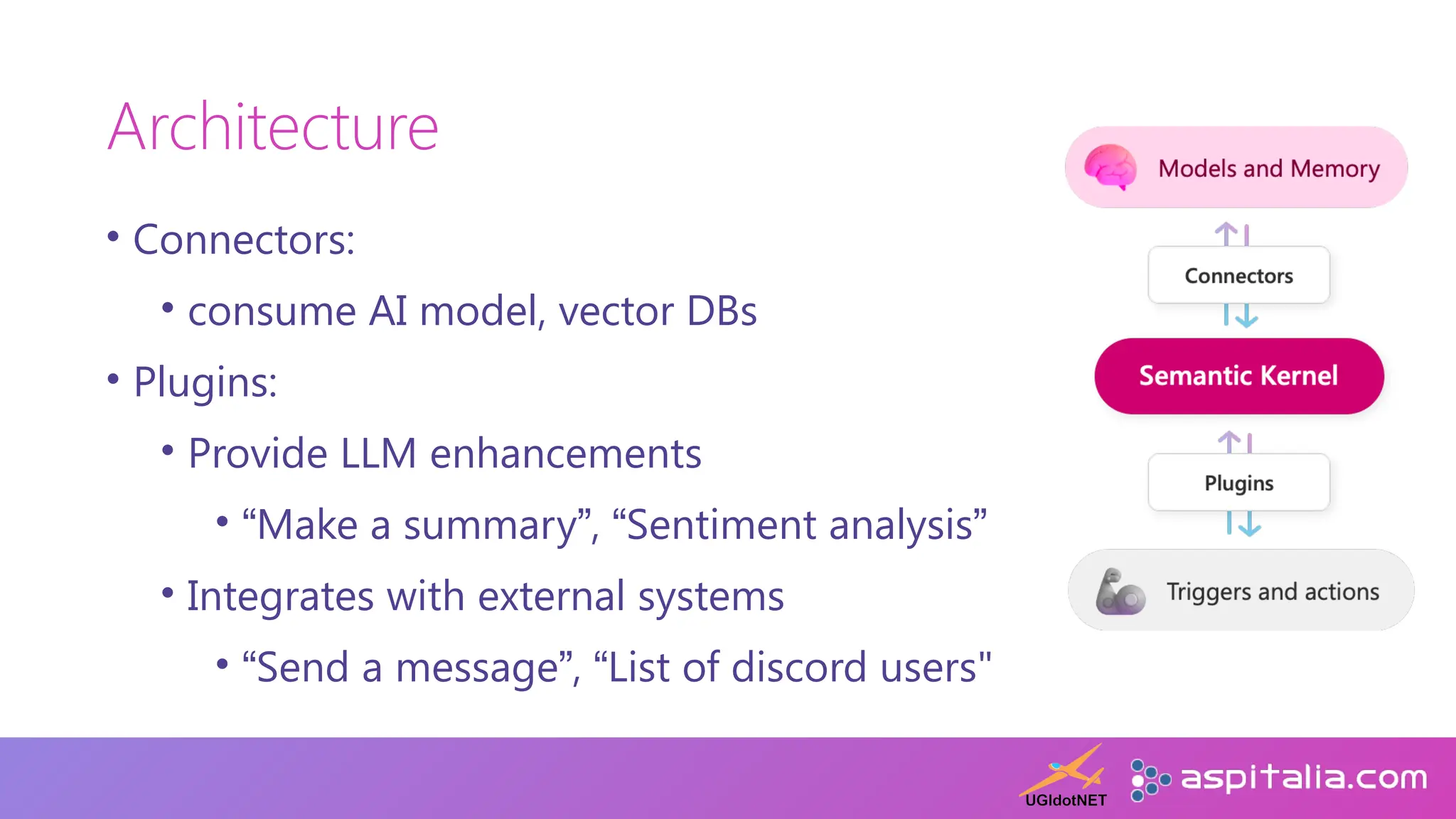 Architecture

• Connectors:
  • consume AI model, vector DBs
• Plugins:
  • Provide LLM enhancements
    • “Make a summary”, “Sentiment analysis”
  • Integrates with external systems
    • “Send a message”, “List of discord users"

Models and Memory

Connectors

Semantic Kernel

Plugins

Triggers and actions

UGIdotNET

aspitalia.com